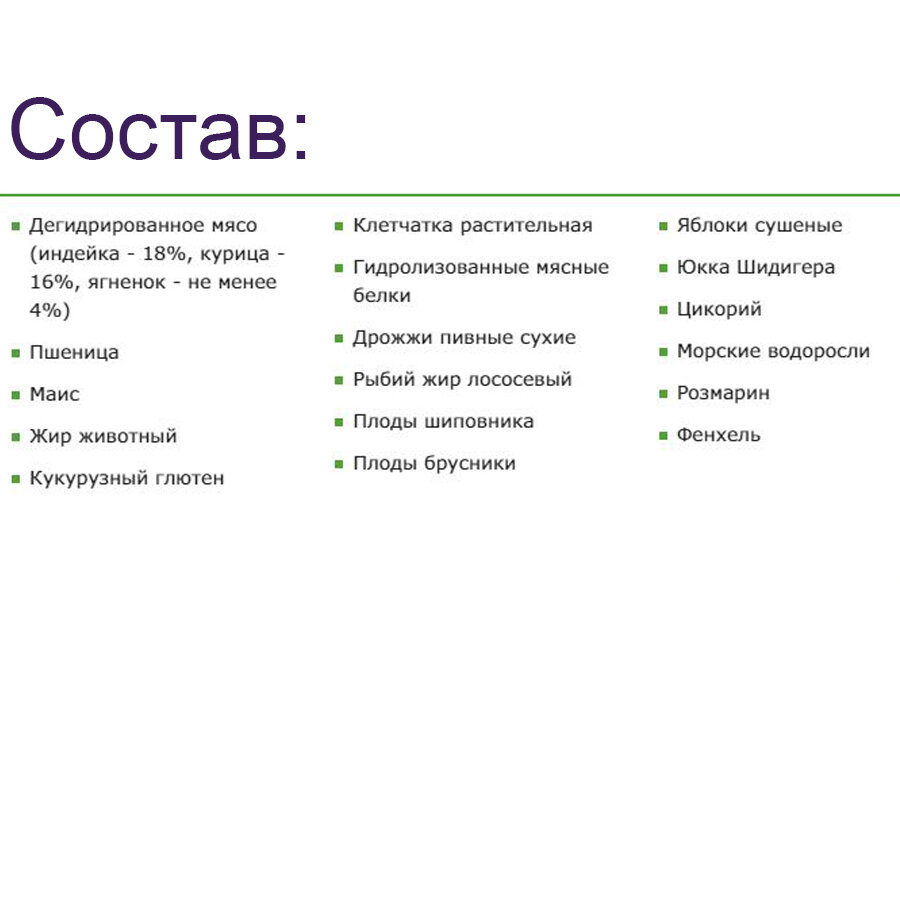 Состав:

- Дегидрированное мясо (индейка - 18%, курица - 16%, ягненок - не менее 4%)
- Пшеница
- Маис
- Жир животный
- Кукурузный глютен

- Клетчатка растительная
- Гидролизованные мясные белки
- Дрожжи пивные сухие
- Рыбий жир лососевый
- Плоды шиповника
- Плоды брусники

- Яблоки сушеные
- Юкка Шидигера
- Цикорий
- Морские водоросли
- Розмарин
- Фенхель